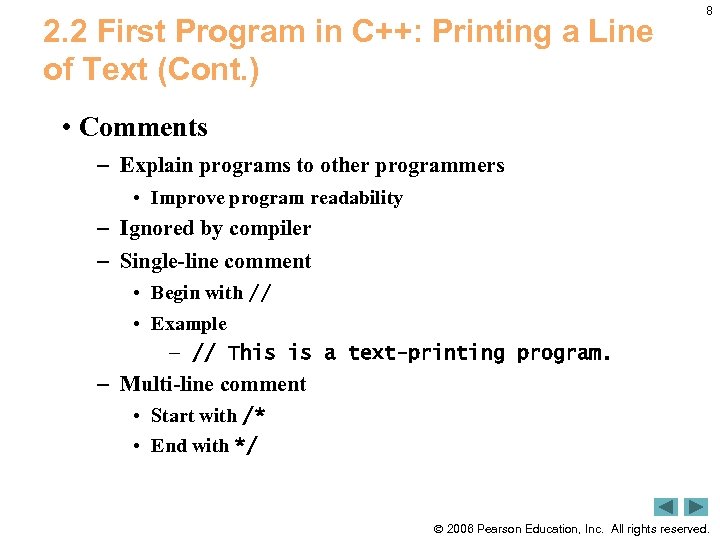 8

2.2 First Program in C++: Printing a Line of Text (Cont.)

• Comments
– Explain programs to other programmers
• Improve program readability
– Ignored by compiler
– Single-line comment
• Begin with //
• Example
– // This is a text-printing program.
– Multi-line comment
• Start with /*
• End with */

© 2006 Pearson Education, Inc. All rights reserved.